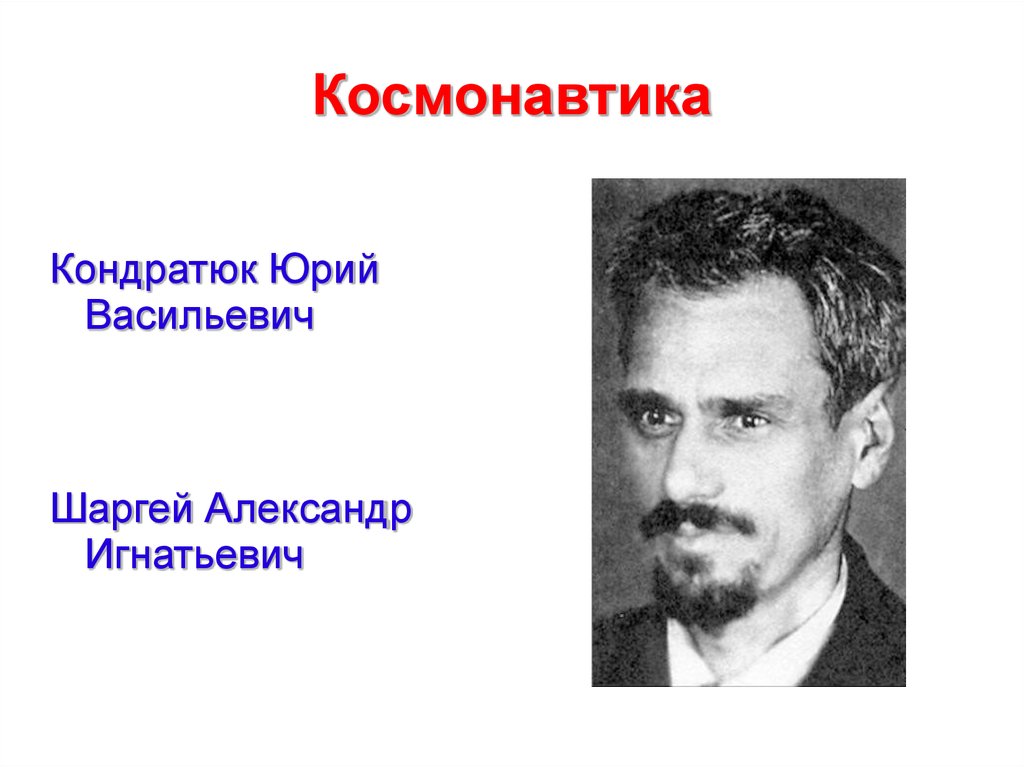 Космонавтика

Кондратюк Юрий Васильевич

Шаргей Александр Игнатьевич